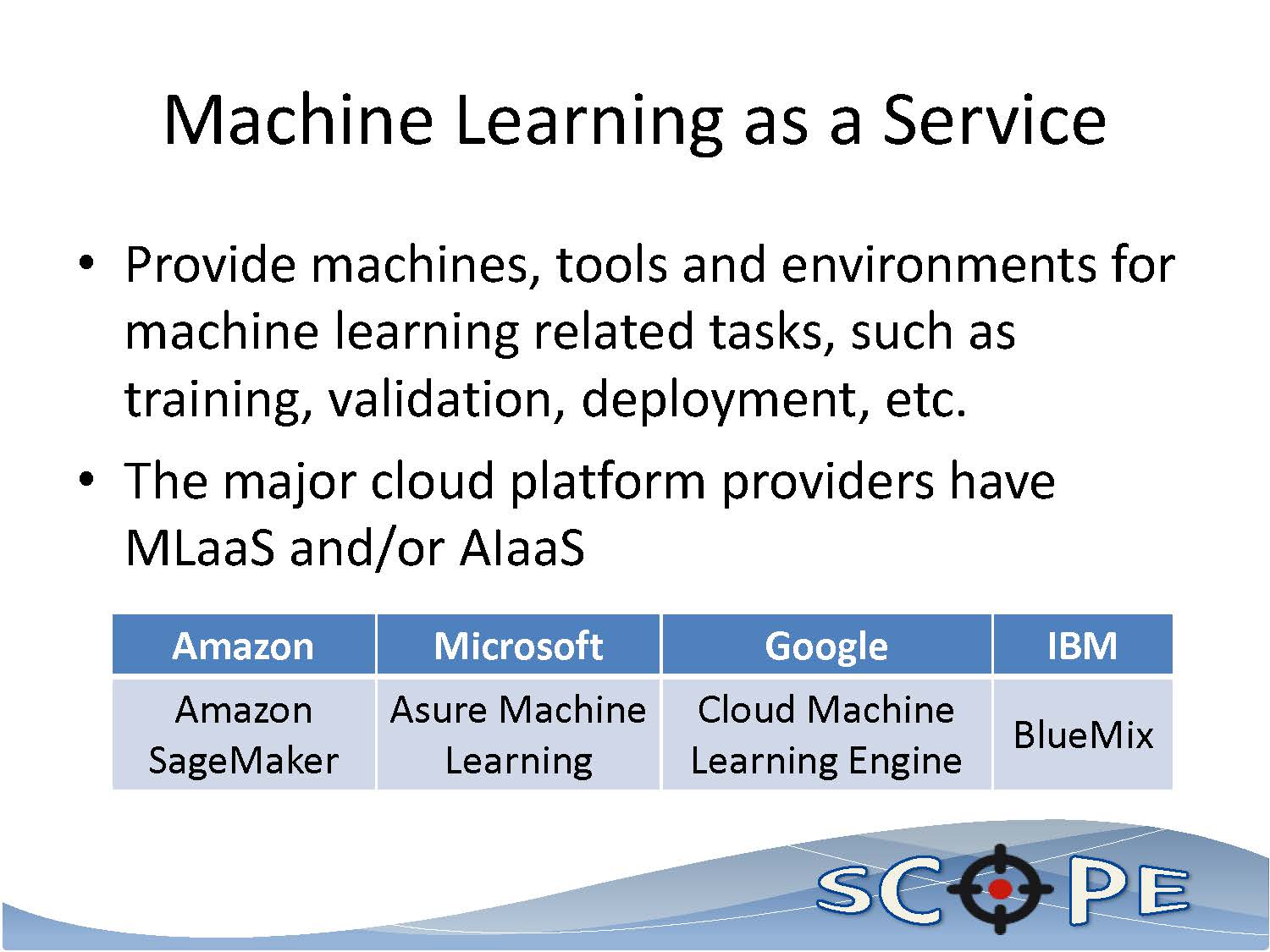 Machine Learning as a Service

• Provide machines, tools and environments for machine learning related tasks, such as training, validation, deployment, etc.

• The major cloud platform providers have MLaaS and/or AIaaS

| Amazon | Microsoft | Google | IBM |
|---|---|---|---|
| Amazon SageMaker | Asure Machine Learning | Cloud Machine Learning Engine | BlueMix |

SCOPE